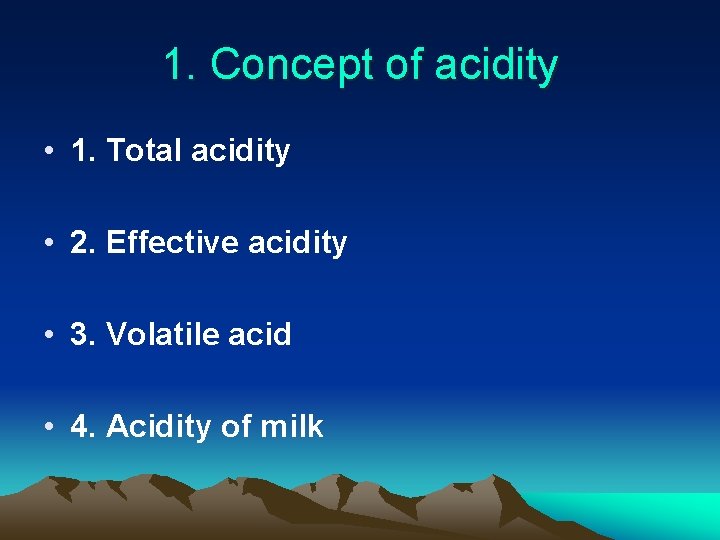 1. Concept of acidity

• 1. Total acidity

• 2. Effective acidity

• 3. Volatile acid

• 4. Acidity of milk